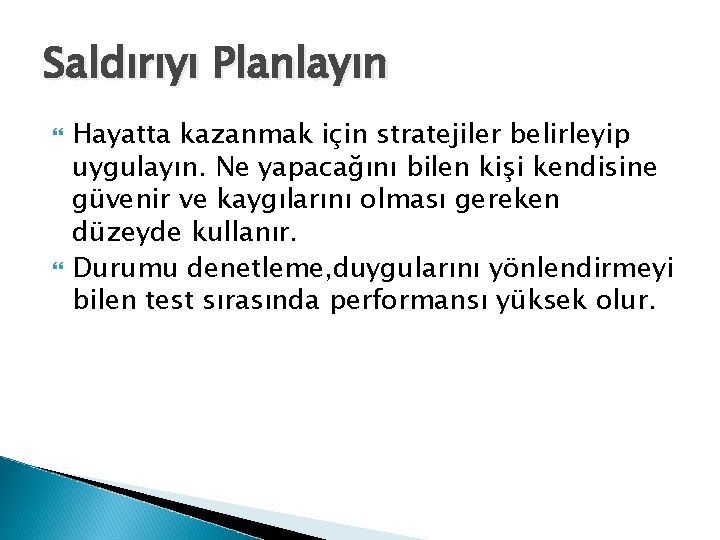 Saldırıyı Planlayın

Hayatta kazanmak için stratejiler belirleyip uygulayın. Ne yapacağını bilen kişi kendisine güvenir ve kaygılarını olması gereken düzeyde kullanır.

Durumu denetleme,duygularını yönlendirmeyi bilen test sırasında performansı yüksek olur.